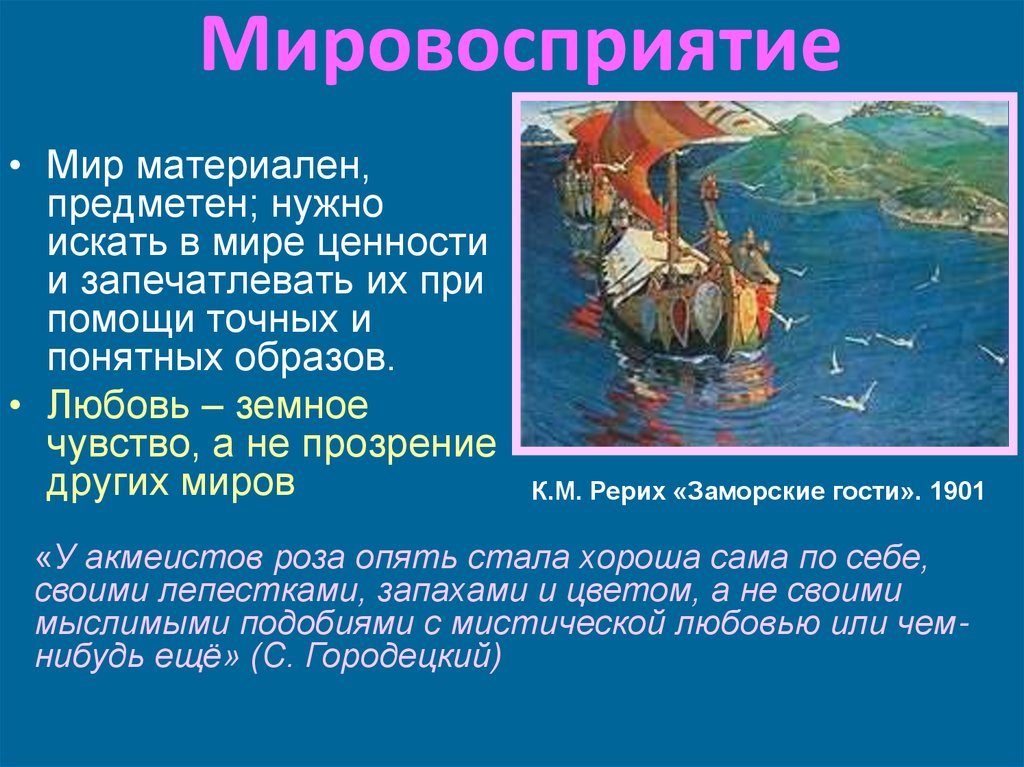 Мировосприятие

• Мир материален, предметен; нужно искать в мире ценности и запечатлевать их при помощи точных и понятных образов.

• Любовь – земное чувство, а не прозрение других миров

К.М. Рерих «Заморские гости». 1901

«У акмеистов роза опять стала хороша сама по себе, своими лепестками, запахами и цветом, а не своими мыслимыми подобиями с мистической любовью или чем-нибудь ещё» (С. Городецкий)